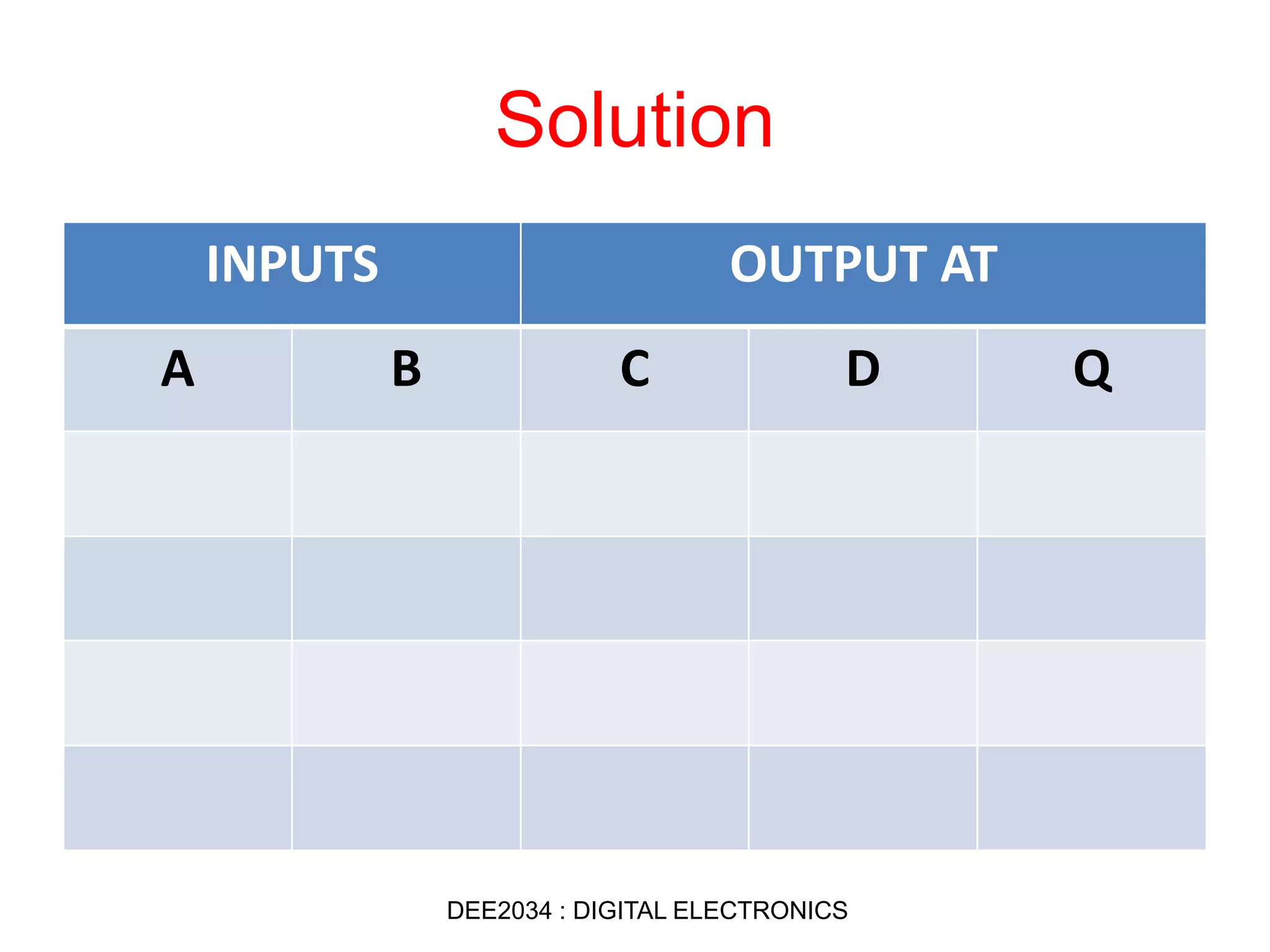 Solution

| INPUTS | | OUTPUT AT | | |
|---|---|---|---|---|
| A | B | C | D | Q |
| | | | | |
| | | | | |
| | | | | |
| | | | | |

DEE2034 : DIGITAL ELECTRONICS